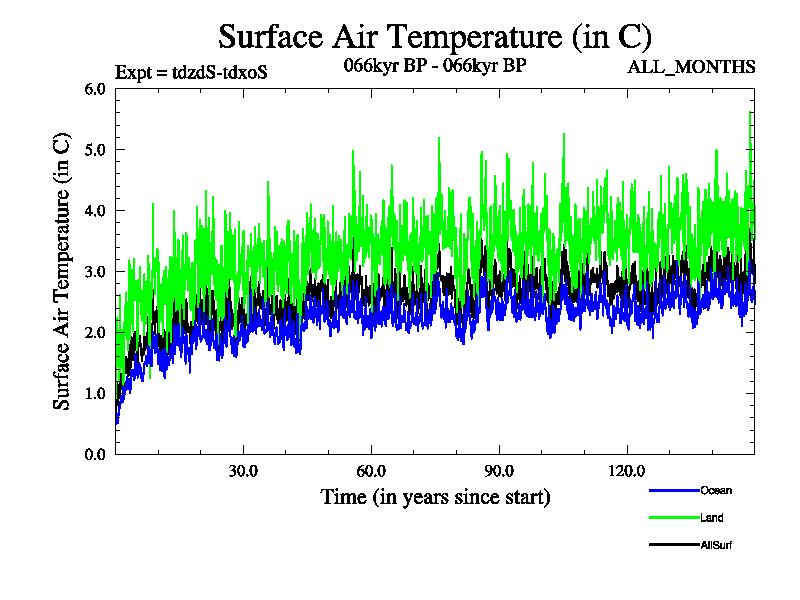 Surface Air Temperature (in C)

Expt = tdzdS-tdxoS

066kyr BP - 066kyr BP

ALL_MONTHS

Surface Air Temperature (in C)

6.0
5.0
4.0
3.0
2.0
1.0
0.0

30.0
60.0
90.0
120.0

Time (in years since start)

Ocean
Land
AllSurf